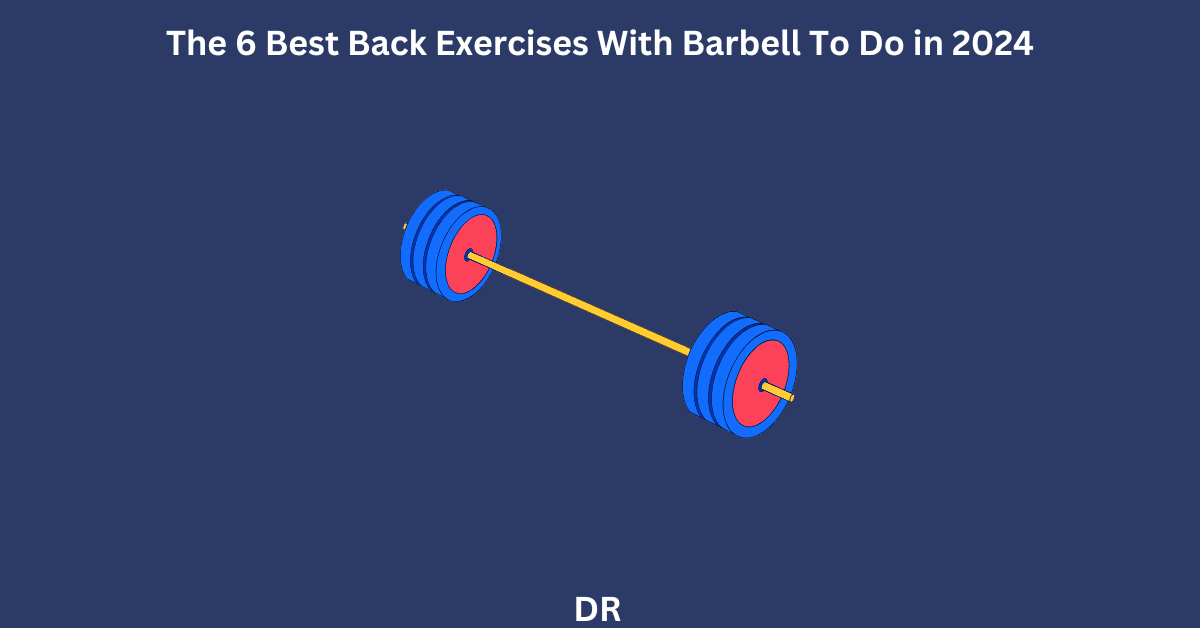 The 6 Best Back Exercises With Barbell To Do in 2024

DR